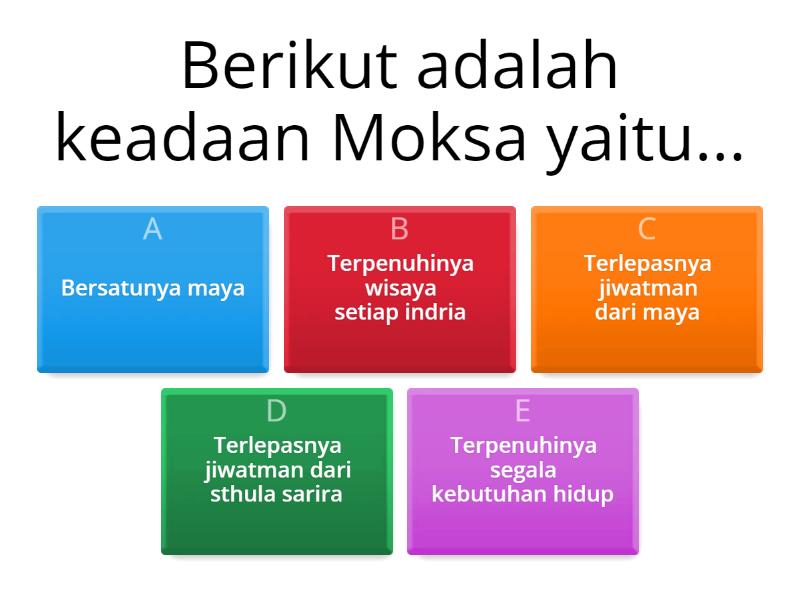 Berikut adalah keadaan Moksa yaitu...

A
Bersatunya maya

B
Terpenuhinya wisaya setiap indria

C
Terlepasnya jiwatman dari maya

D
Terlepasnya jiwatman dari sthula sarira

E
Terpenuhinya segala kebutuhan hidup